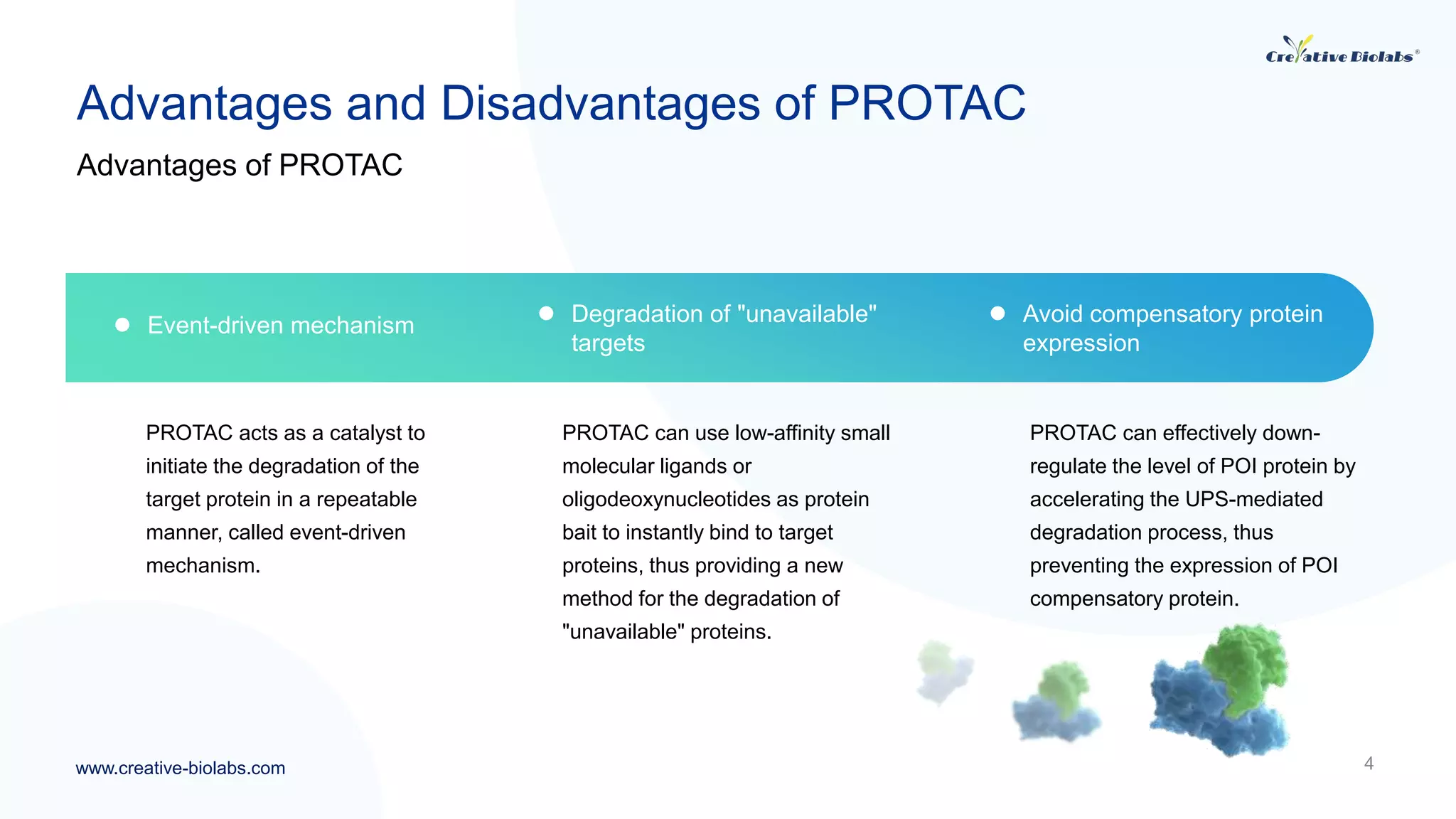 Creative Biolabs®

Advantages and Disadvantages of PROTAC

Advantages of PROTAC

● Event-driven mechanism

● Degradation of "unavailable" targets

● Avoid compensatory protein expression

PROTAC acts as a catalyst to initiate the degradation of the target protein in a repeatable manner, called event-driven mechanism.

PROTAC can use low-affinity small molecular ligands or oligodeoxynucleotides as protein bait to instantly bind to target proteins, thus providing a new method for the degradation of "unavailable" proteins.

PROTAC can effectively down-regulate the level of POI protein by accelerating the UPS-mediated degradation process, thus preventing the expression of POI compensatory protein.

www.creative-biolabs.com

4